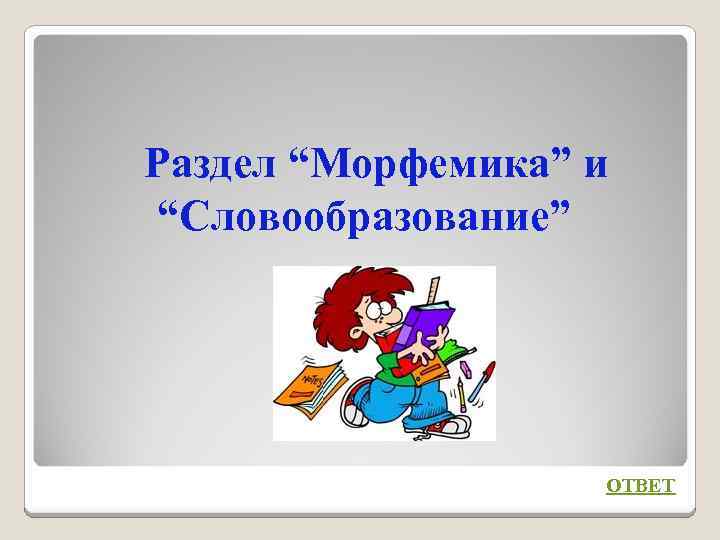 Раздел “Морфемика” и “Словообразование”

NOTES

ОТВЕТ